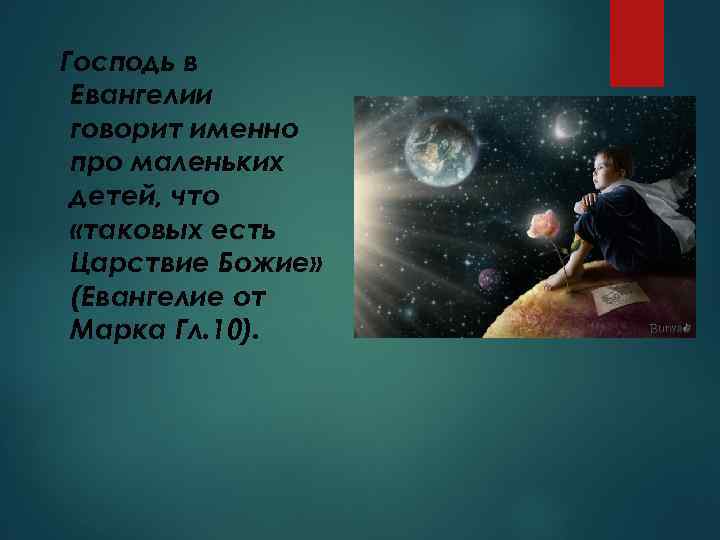 Господь в Евангелии говорит именно про маленьких детей, что «таковых есть Царствие Божие» (Евангелие от Марка Гл.10).

Burya